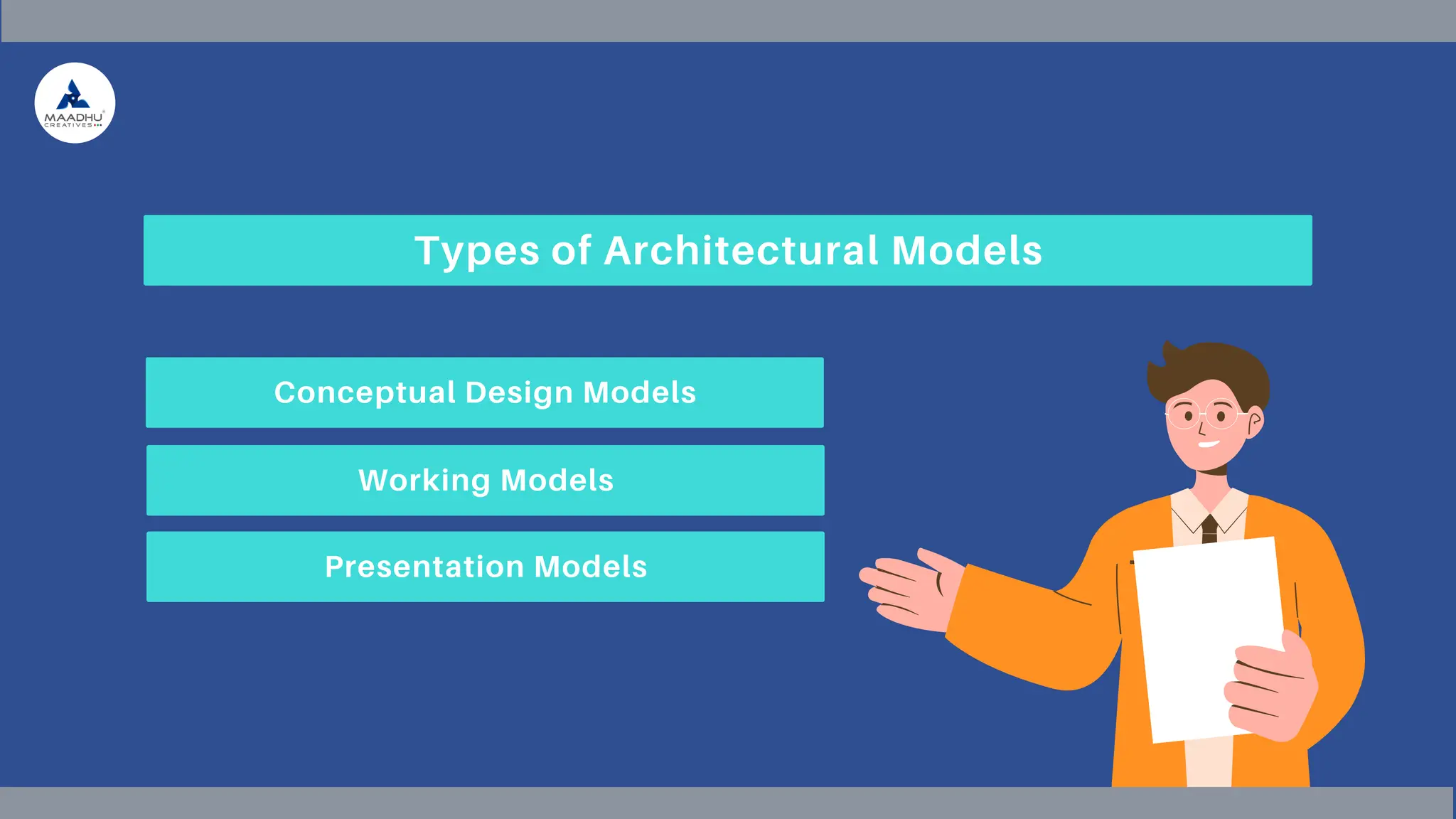 MAADHU
CREATIVES

Types of Architectural Models

Conceptual Design Models

Working Models

Presentation Models